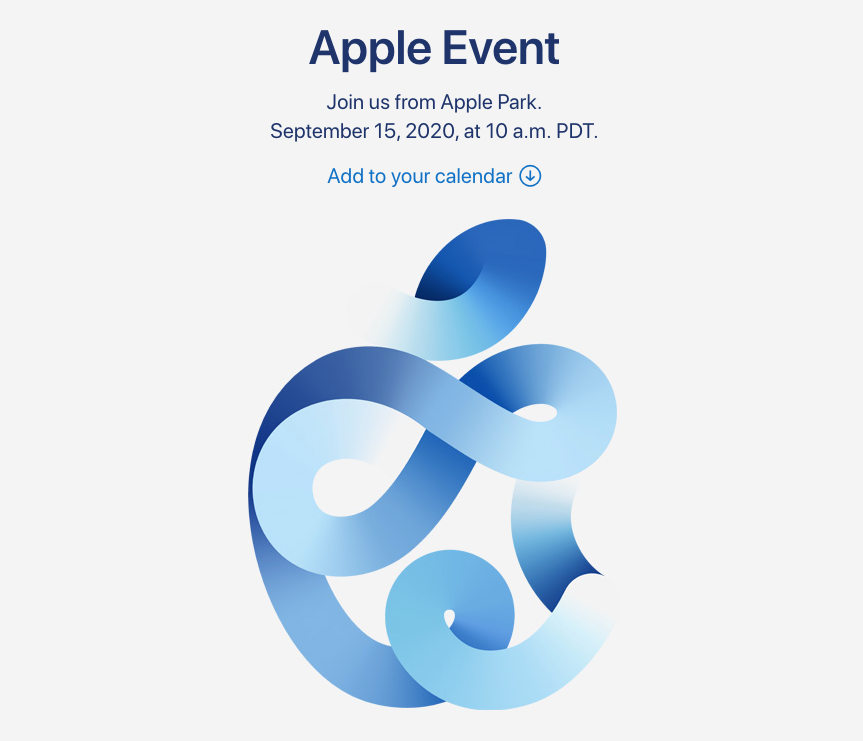 Apple Event

Join us from Apple Park.
September 15, 2020, at 10 a.m. PDT.

Add to your calendar